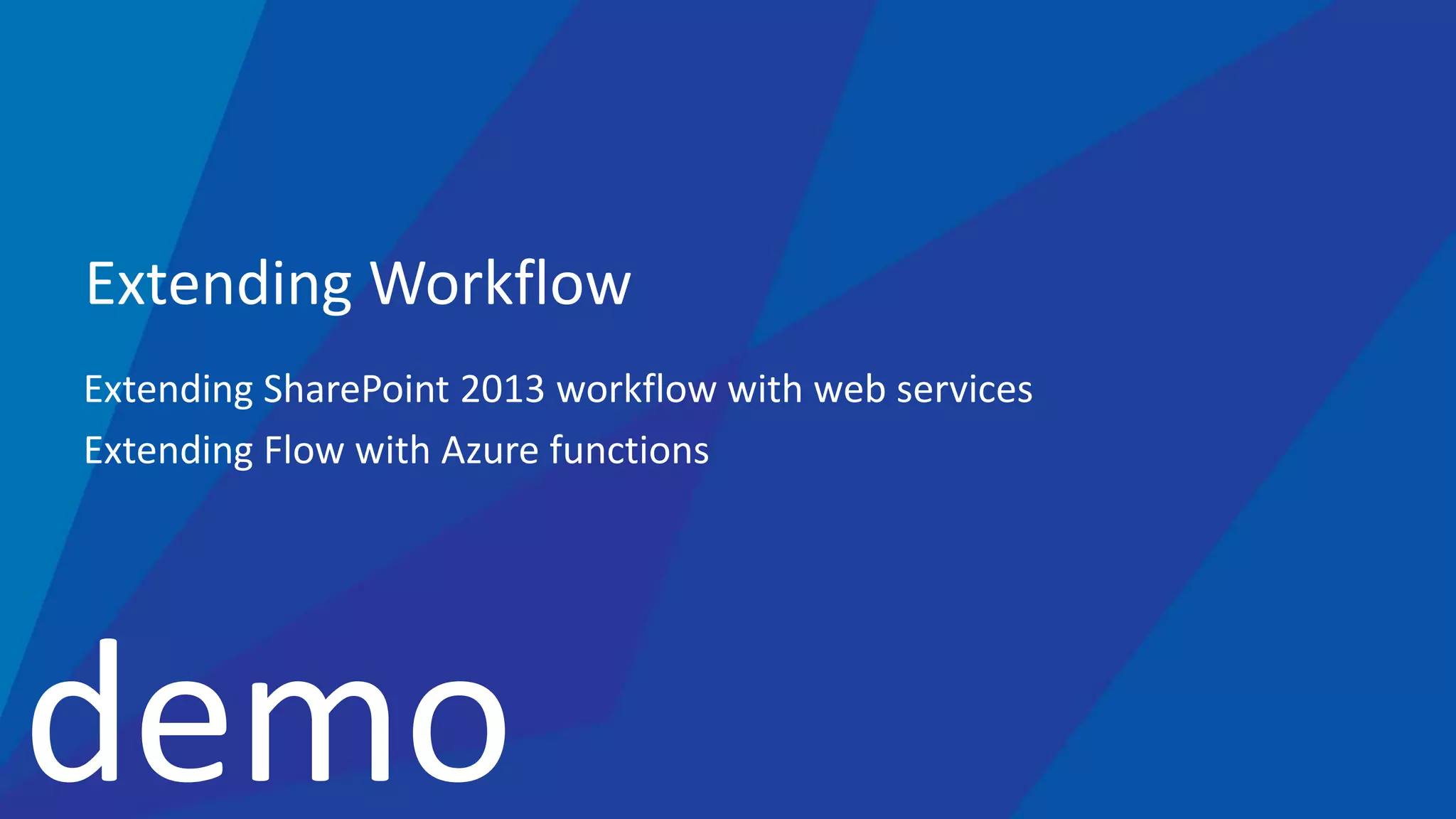 Extending Workflow

Extending SharePoint 2013 workflow with web services

Extending Flow with Azure functions

demo